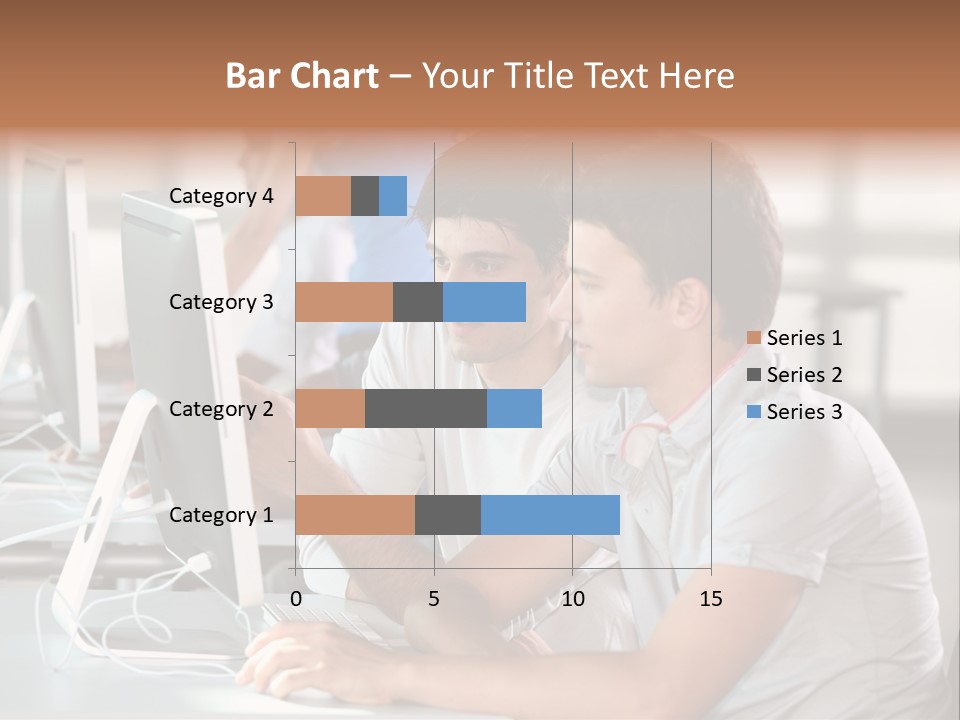 Bar Chart – Your Title Text Here

Category 4
Category 3
Category 2
Category 1

0 5 10 15

Series 1
Series 2
Series 3